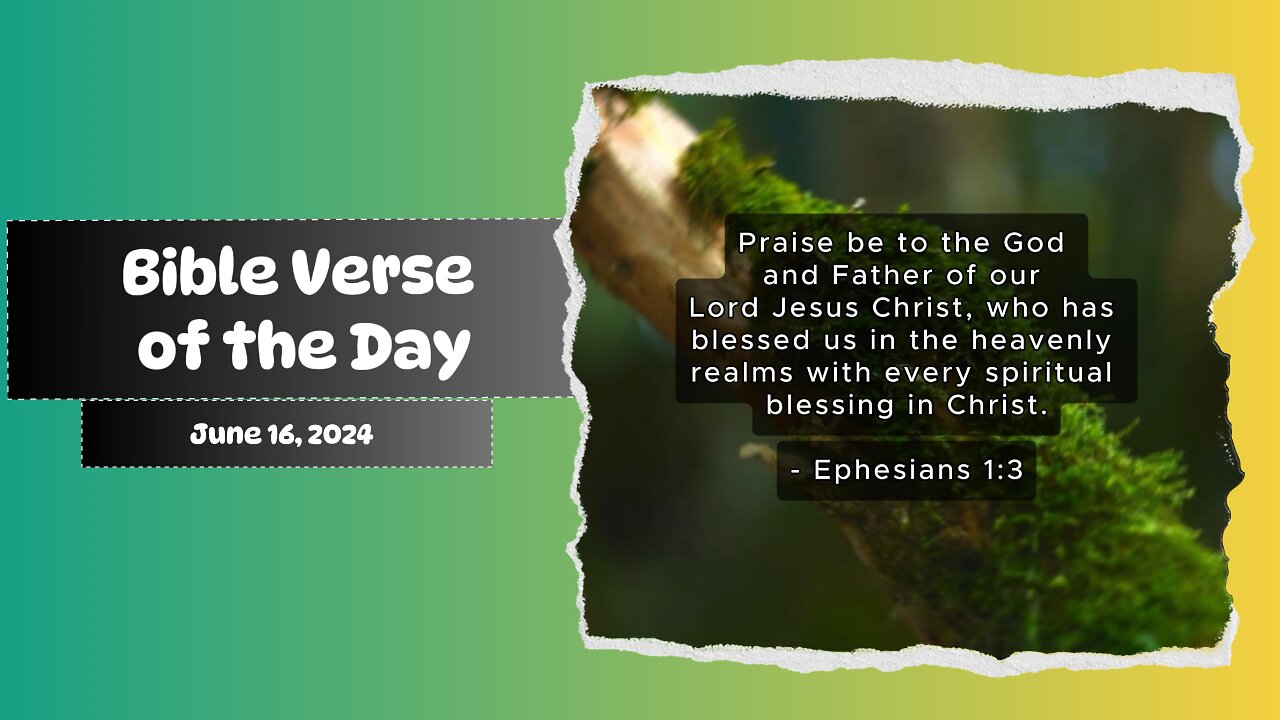 Bible Verse of the Day

June 16, 2024

Praise be to the God and Father of our Lord Jesus Christ, who has blessed us in the heavenly realms with every spiritual blessing in Christ.

- Ephesians 1:3